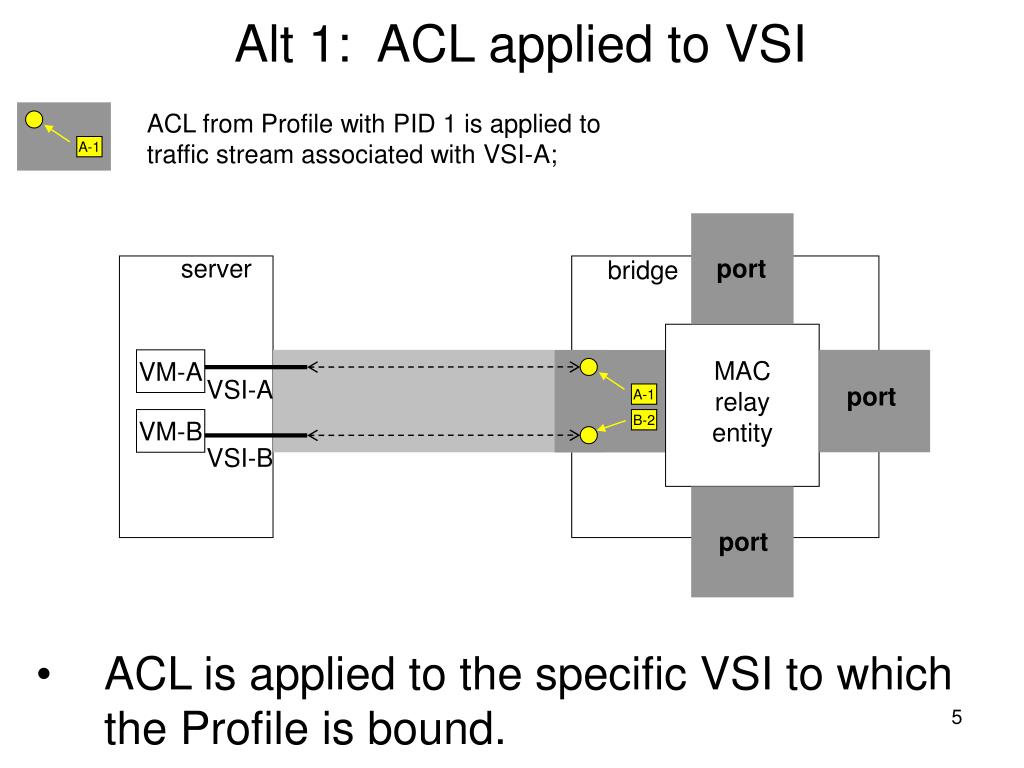 Alt 1: ACL applied to VSI

A-1

ACL from Profile with PID 1 is applied to traffic stream associated with VSI-A;

server

VM-A

VSI-A

VM-B

VSI-B

bridge

port

A-1

B-2

MAC relay entity

port

port

• ACL is applied to the specific VSI to which the Profile is bound.

5